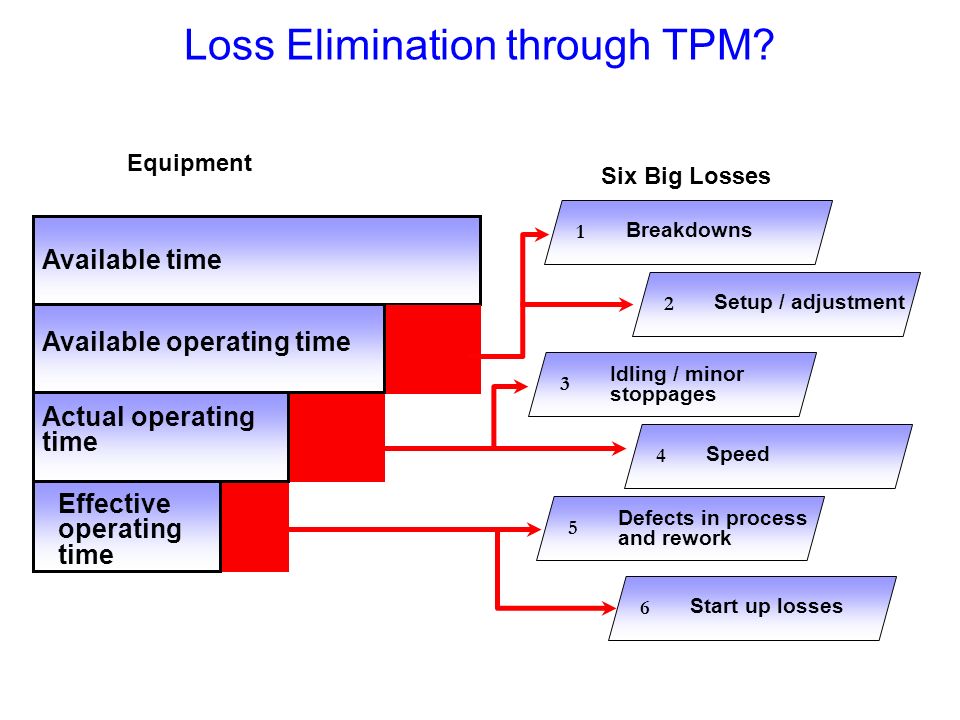 Loss Elimination through TPM?

Equipment

Available time

Available operating time

Actual operating time

Effective operating time

Six Big Losses

1 Breakdowns

2 Setup / adjustment

3 Idling / minor stoppages

4 Speed

5 Defects in process and rework

6 Start up losses